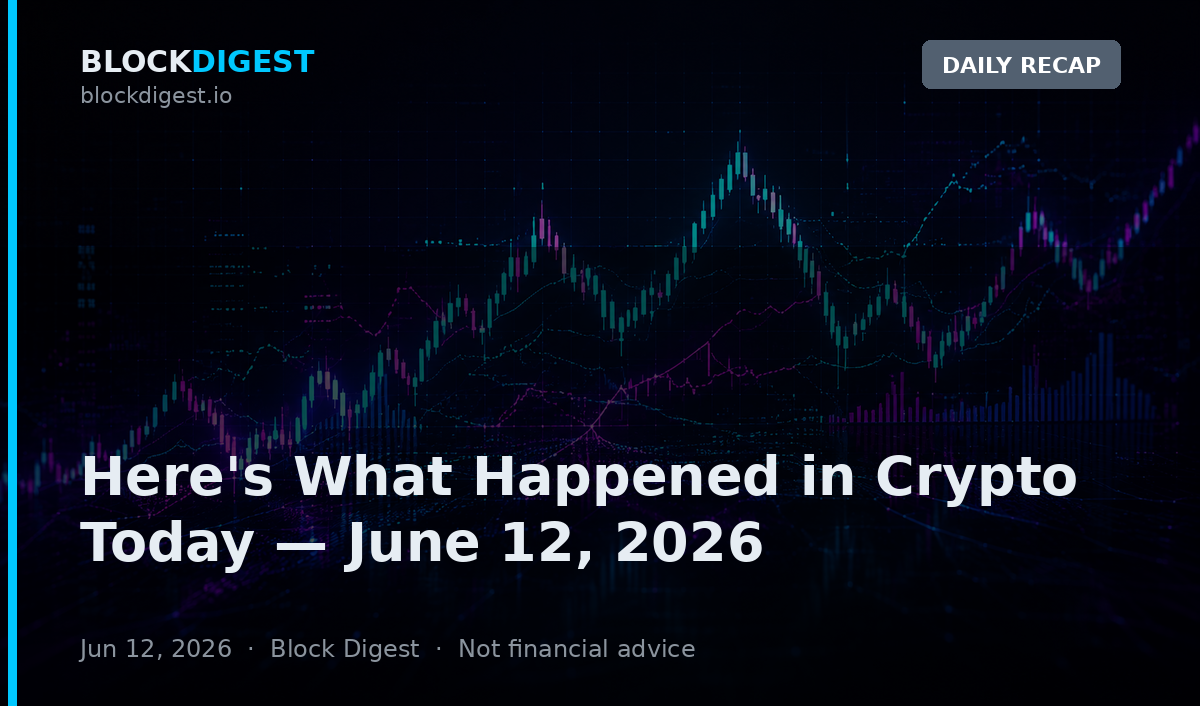 BLOCKDIGEST
blockdigest.io

DAILY RECAP

Here's What Happened in Crypto Today — June 12, 2026

Jun 12, 2026 · Block Digest · Not financial advice